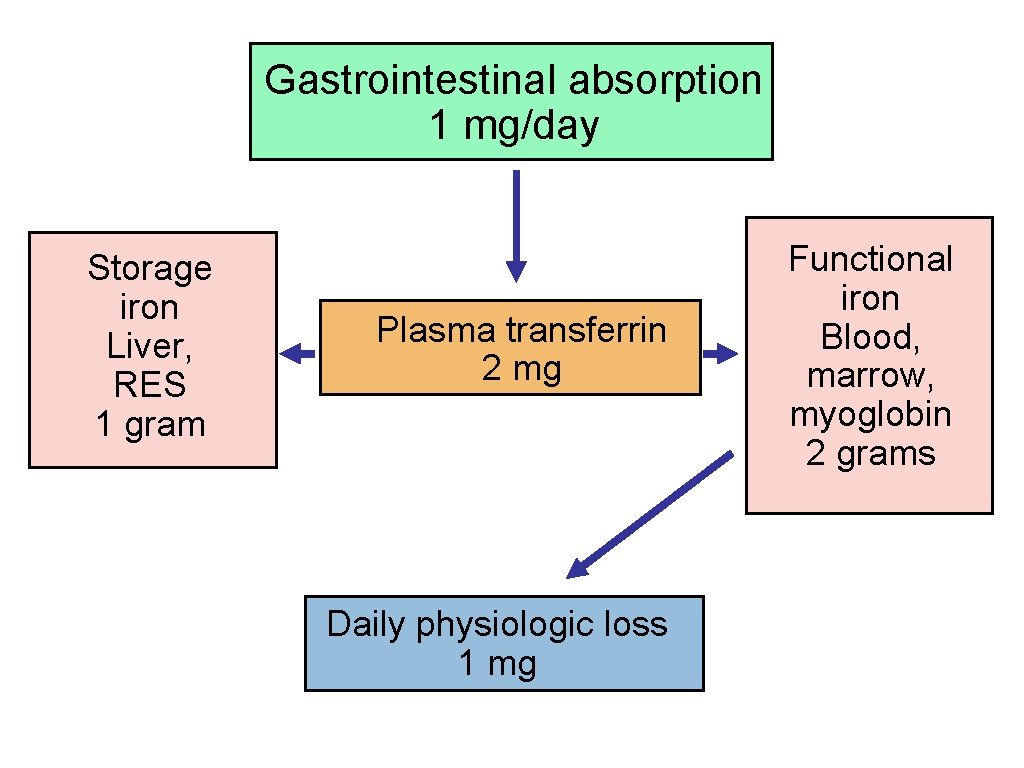 Gastrointestinal absorption 1 mg/day

Storage iron Liver, RES 1 gram

Plasma transferrin 2 mg

Functional iron Blood, marrow, myoglobin 2 grams

Daily physiologic loss 1 mg